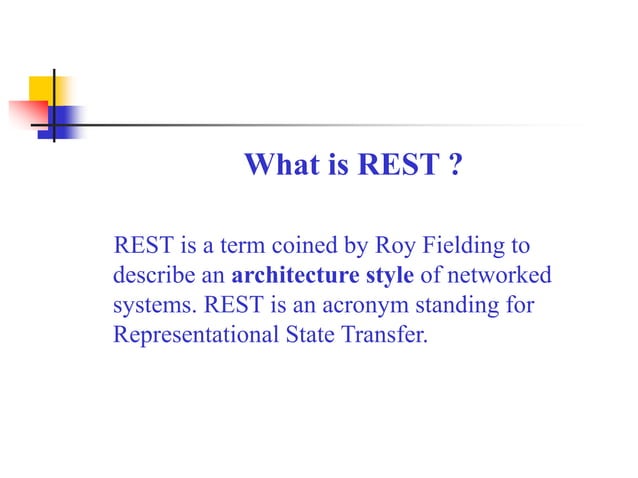 What is REST ?

REST is a term coined by Roy Fielding to describe an architecture style of networked systems. REST is an acronym standing for Representational State Transfer.